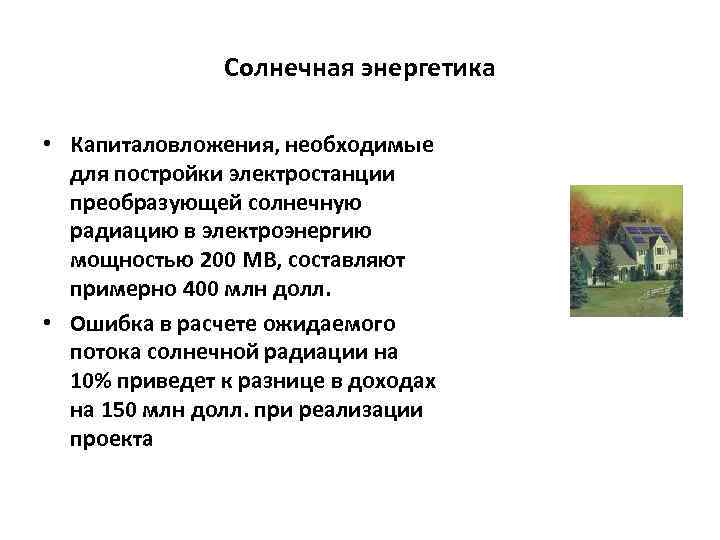 Солнечная энергетика

• Капиталовложения, необходимые для постройки электростанции преобразующей солнечную радиацию в электроэнергию мощностью 200 МВ, составляют примерно 400 млн долл.

• Ошибка в расчете ожидаемого потока солнечной радиации на 10% приведет к разнице в доходах на 150 млн долл. при реализации проекта